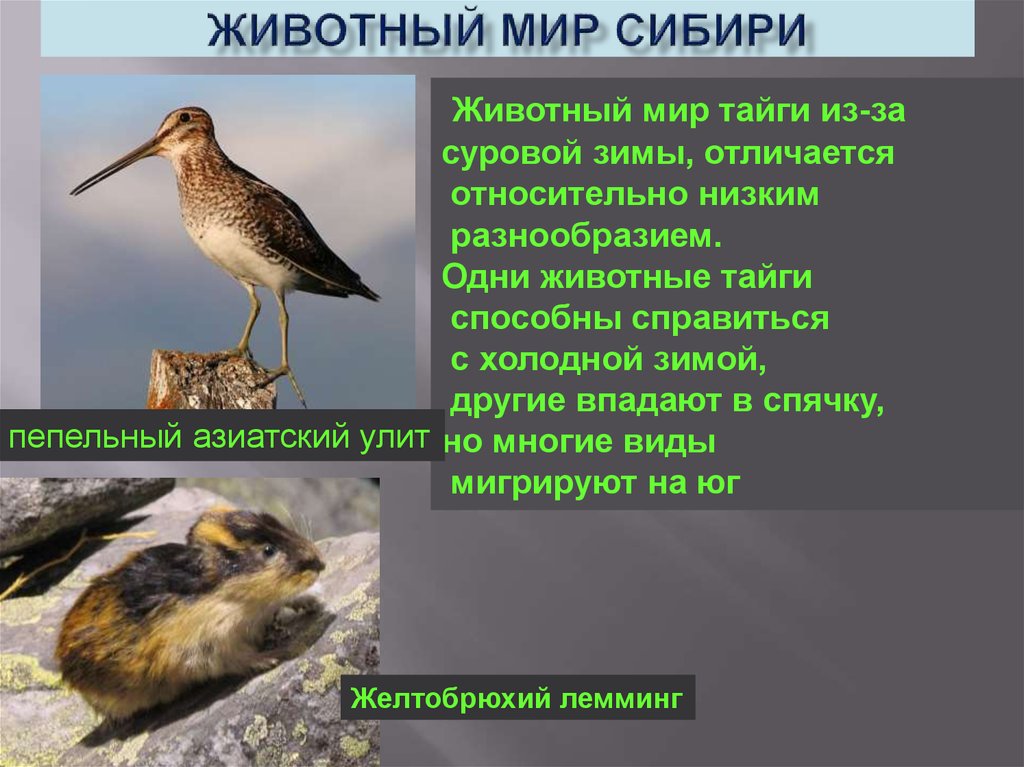 ЖИВОТНЫЙ МИР СИБИРИ

Животный мир тайги из-за суровой зимы, отличается относительно низким разнообразием.
Одни животные тайги способны справиться с холодной зимой, другие впадают в спячку, но многие виды мигрируют на юг

пепельный азиатский улит

Желтобрюхий лемминг